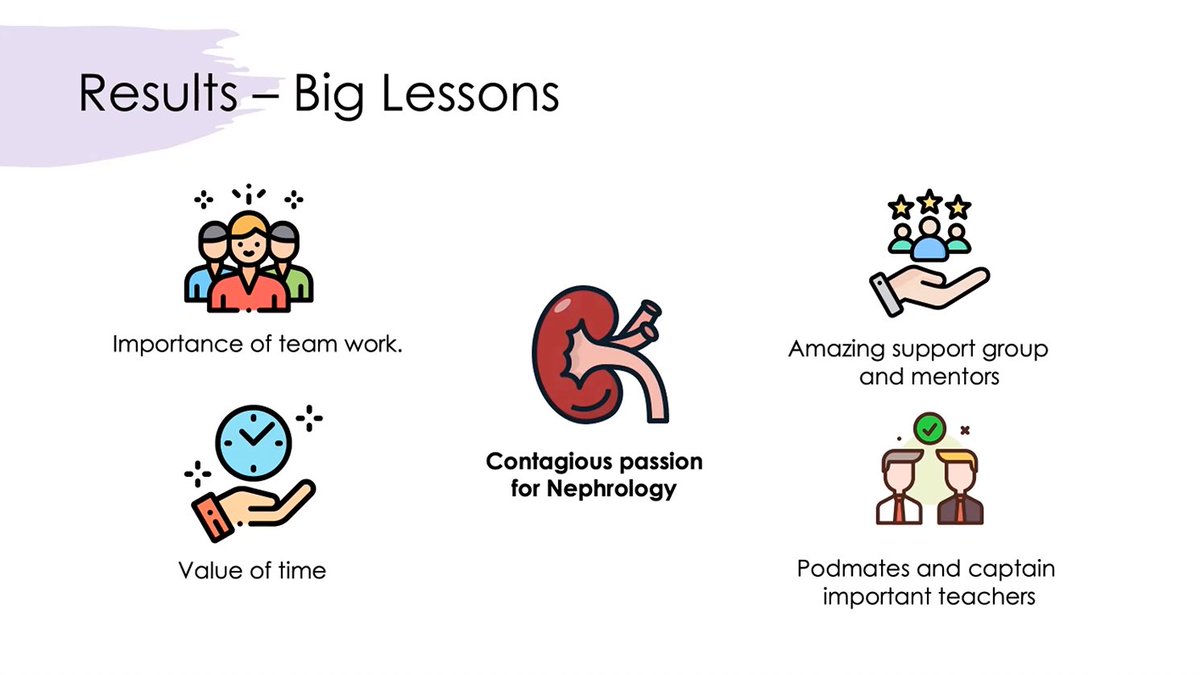 Results – Big Lessons

Importance of team work.

Value of time

Contagious passion for Nephrology

Amazing support group and mentors

Podmates and captain important teachers